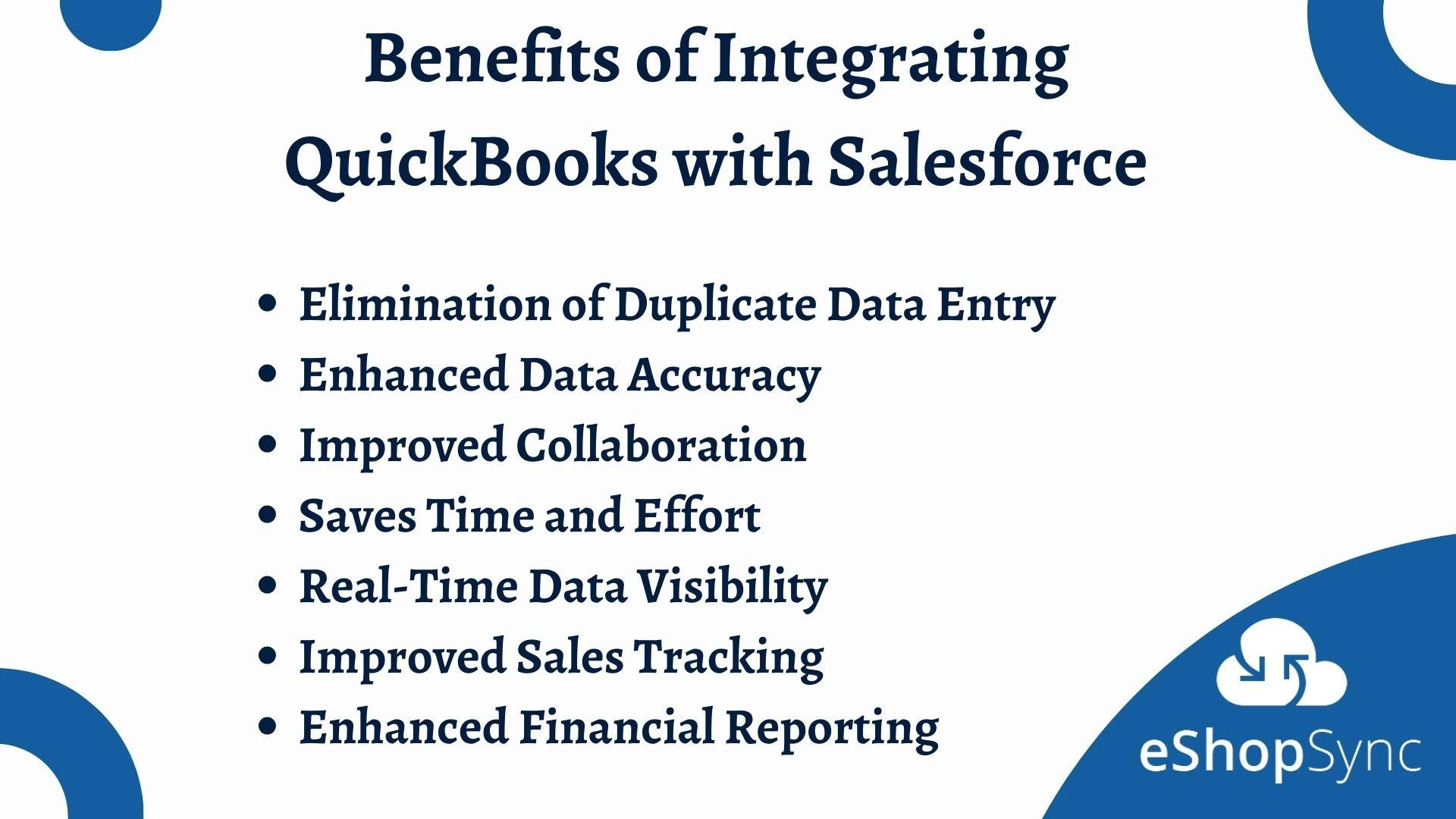 Benefits of Integrating QuickBooks with Salesforce

- Elimination of Duplicate Data Entry
- Enhanced Data Accuracy
- Improved Collaboration
- Saves Time and Effort
- Real-Time Data Visibility
- Improved Sales Tracking
- Enhanced Financial Reporting

eShopSync